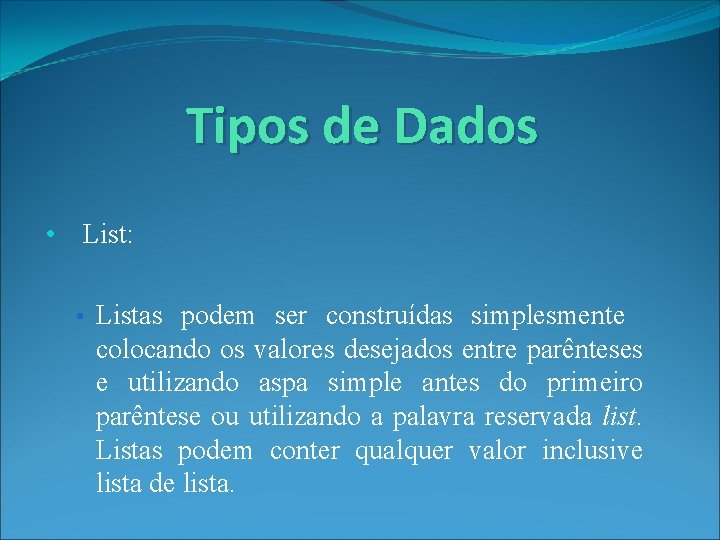 Tipos de Dados

• List:

• Listas podem ser construídas simplesmente colocando os valores desejados entre parênteses e utilizando aspa simple antes do primeiro parêntese ou utilizando a palavra reservada list. Listas podem conter qualquer valor inclusive lista de lista.